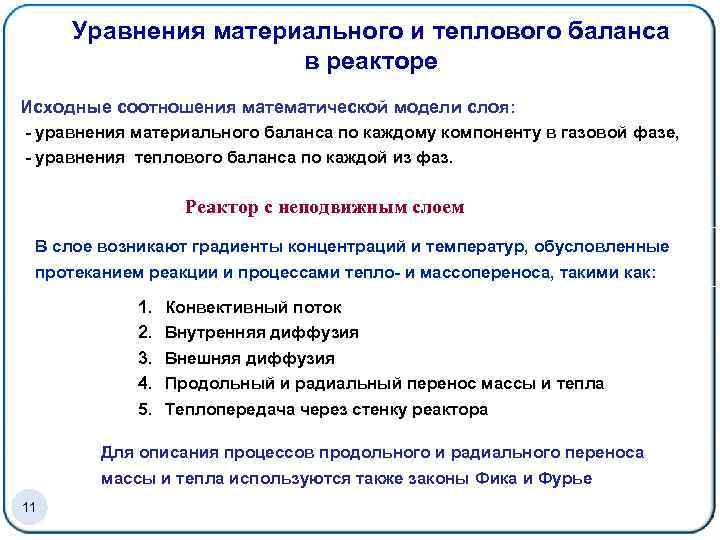 Уравнения материального и теплового баланса в реакторе

Исходные соотношения математической модели слоя:
- уравнения материального баланса по каждому компоненту в газовой фазе,
- уравнения теплового баланса по каждой из фаз.

Реактор с неподвижным слоем

В слое возникают градиенты концентраций и температур, обусловленные протеканием реакции и процессами тепло- и массопереноса, такими как:

1. Конвективный поток
2. Внутренняя диффузия
3. Внешняя диффузия
4. Продольный и радиальный перенос массы и тепла
5. Теплопередача через стенку реактора

Для описания процессов продольного и радиального переноса массы и тепла используются также законы Фика и Фурье

11